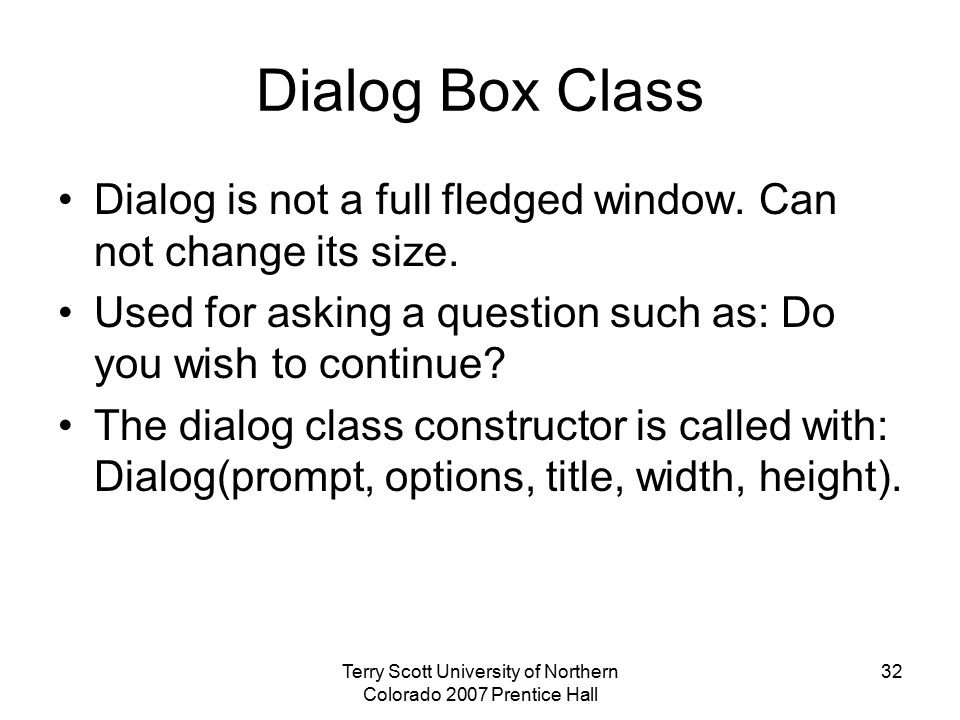 Dialog Box Class

• Dialog is not a full fledged window. Can not change its size.
• Used for asking a question such as: Do you wish to continue?
• The dialog class constructor is called with: Dialog(prompt, options, title, width, height).

Terry Scott University of Northern Colorado 2007 Prentice Hall

32